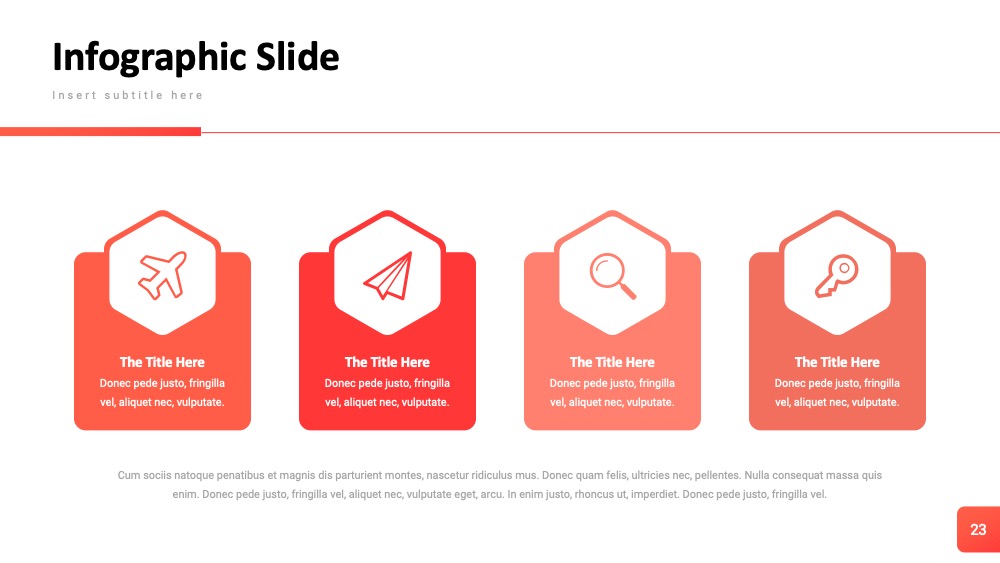 Infographic Slide

Insert subtitle here

The Title Here
Donec pede justo, fringilla vel, aliquet nec, vulputate.

The Title Here
Donec pede justo, fringilla vel, aliquet nec, vulputate.

The Title Here
Donec pede justo, fringilla vel, aliquet nec, vulputate.

The Title Here
Donec pede justo, fringilla vel, aliquet nec, vulputate.

Cum sociis natoque penatibus et magnis dis parturient montes, nascetur ridiculus mus. Donec quam felis, ultricies nec, pellentes. Nulla consequat massa quis enim. Donec pede justo, fringilla vel, aliquet nec, vulputate eget, arcu. In enim justo, rhoncus ut, imperdiet. Donec pede justo, fringilla vel.

23